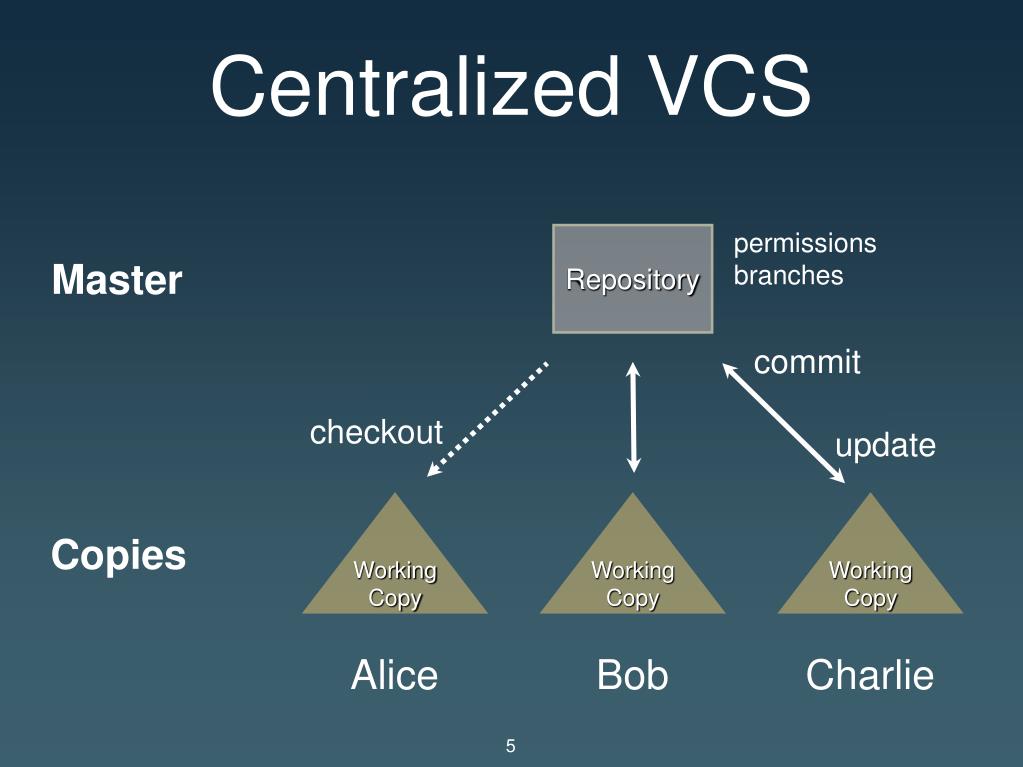 Centralized VCS

Master

Repository

permissions
branches

commit

checkout

update

Copies

Working Copy

Working Copy

Working Copy

Alice

Bob

Charlie

5